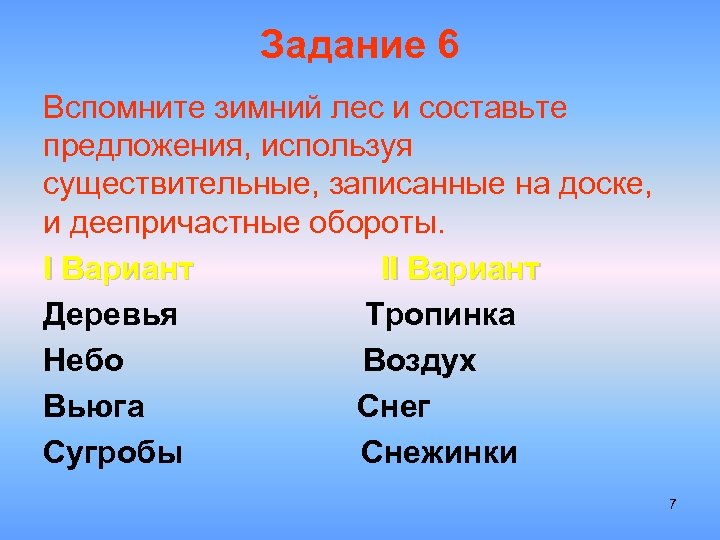 Задание 6

Вспомните зимний лес и составьте предложения, используя существительные, записанные на доске, и деепричастные обороты.

I Вариант

Деревья

Небо

Вьюга

Сугробы

II Вариант

Тропинка

Воздух

Снег

Снежинки

7